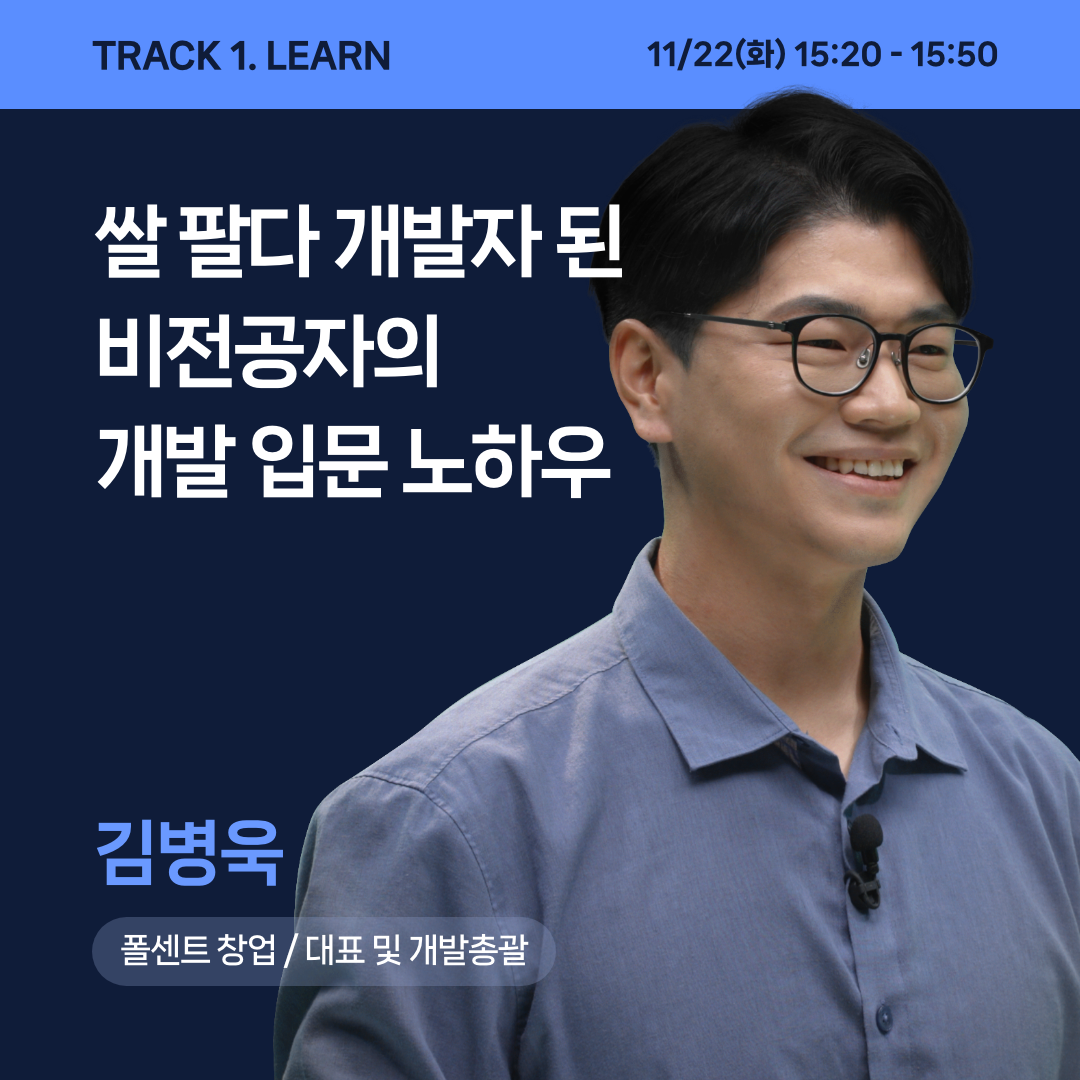 TRACK 1. LEARN

11/22(화) 15:20 - 15:50

쌀 팔다 개발자 된 비전공자의 개발 입문 노하우

김병욱

폴센트 창업 / 대표 및 개발총괄